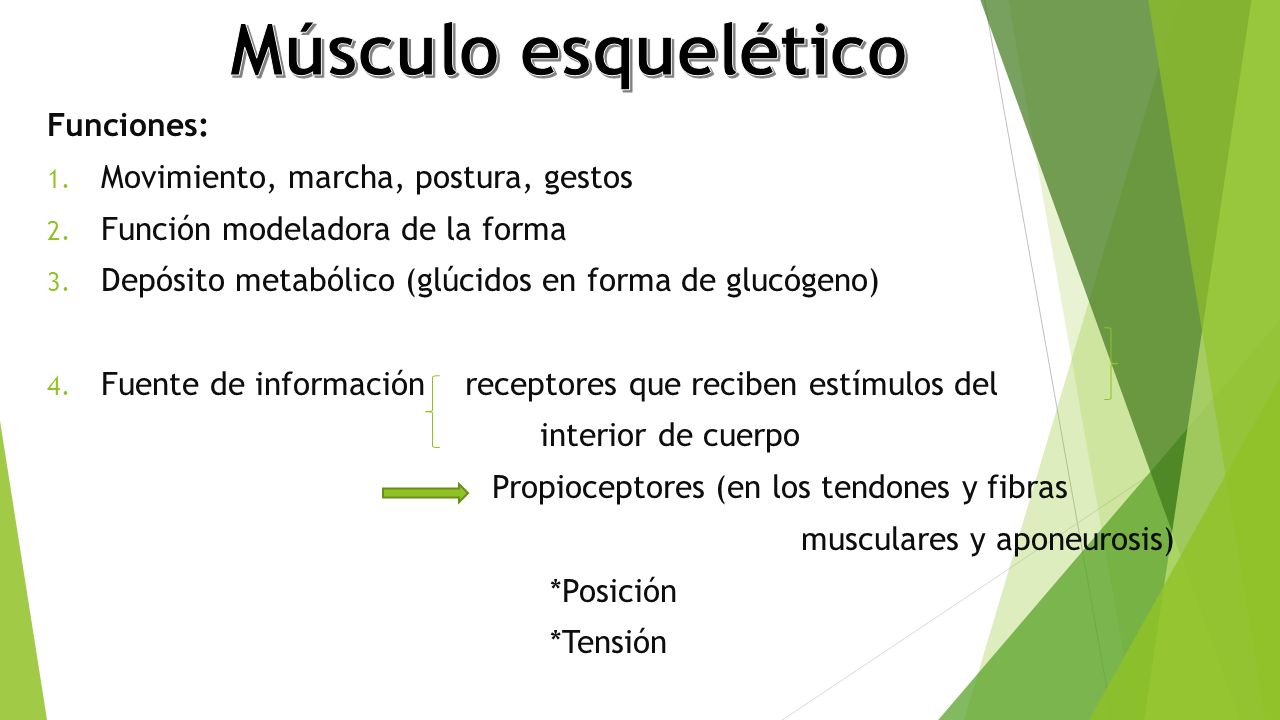 Músculo esquelético

Funciones:

1. Movimiento, marcha, postura, gestos
2. Función modeladora de la forma
3. Depósito metabólico (glúcidos en forma de glucógeno)

4. Fuente de información receptores que reciben estímulos del interior de cuerpo

Propioceptores (en los tendones y fibras musculares y aponeurosis)

*Posición

*Tensión